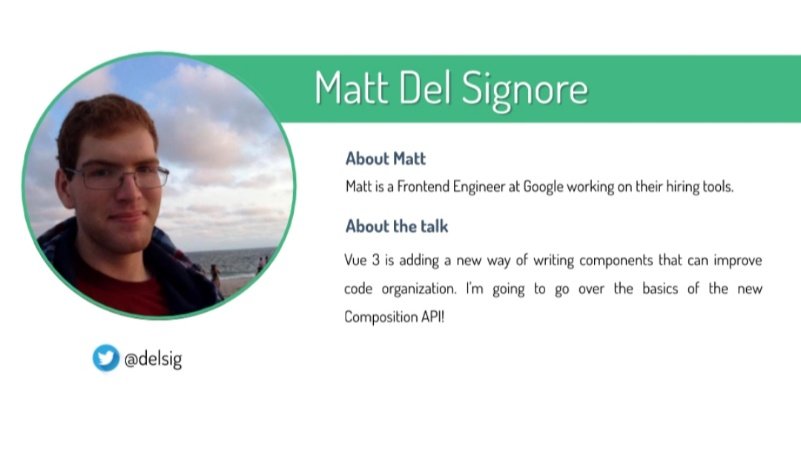 Matt Del Signore

About Matt

Matt is a Frontend Engineer at Google working on their hiring tools.

About the talk

Vue 3 is adding a new way of writing components that can improve code organization. I'm going to go over the basics of the new Composition API!

@delsig